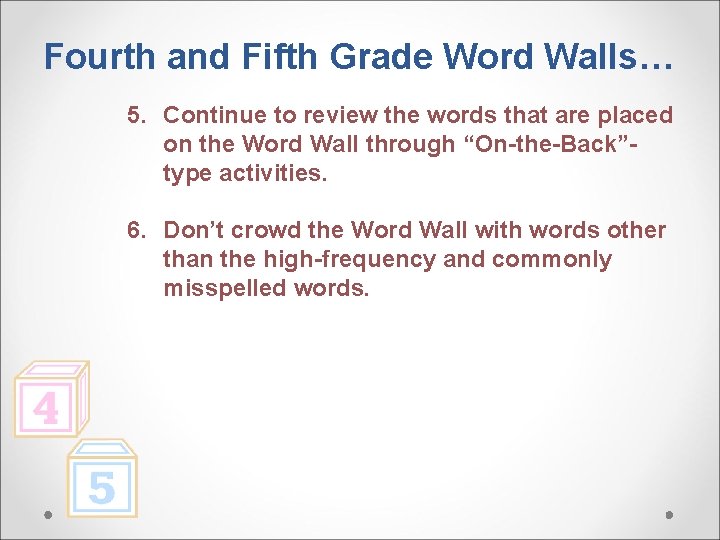 Fourth and Fifth Grade Word Walls…

5. Continue to review the words that are placed on the Word Wall through “On-the-Back”-type activities.

6. Don’t crowd the Word Wall with words other than the high-frequency and commonly misspelled words.

4

5